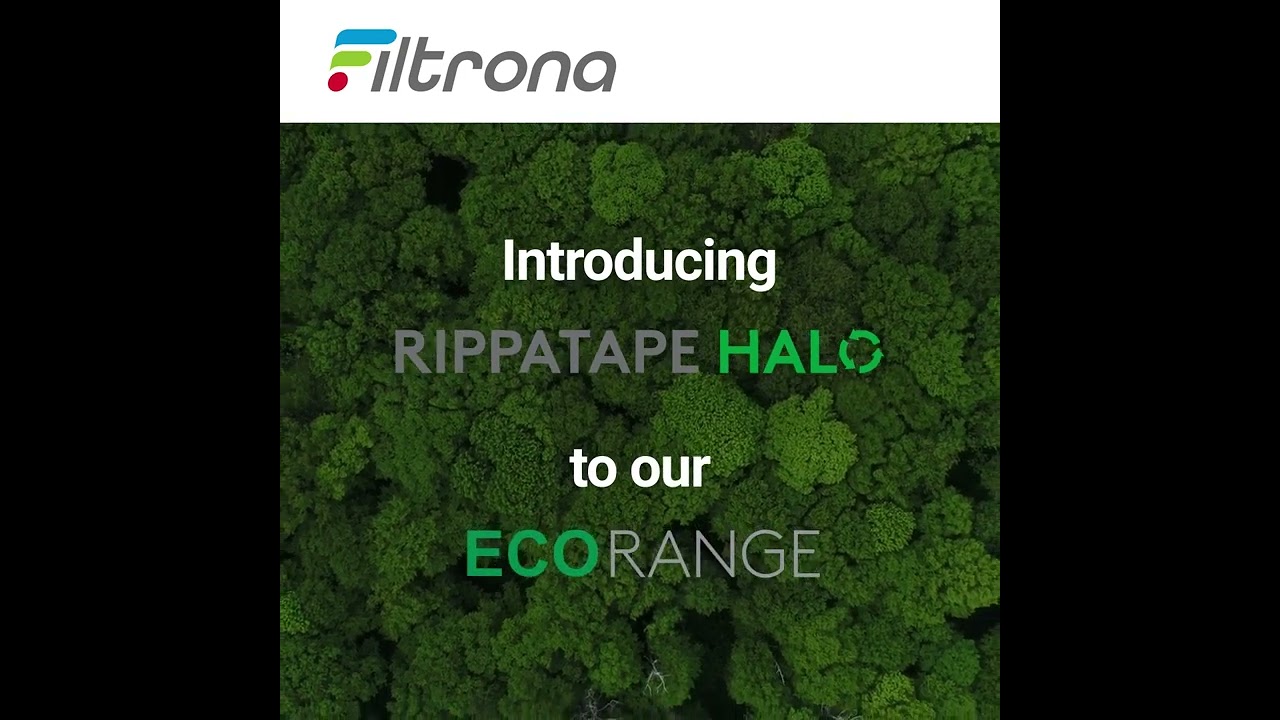 Filtrona

Introducing

RIPPATAPE HALO

to our

ECORANGE